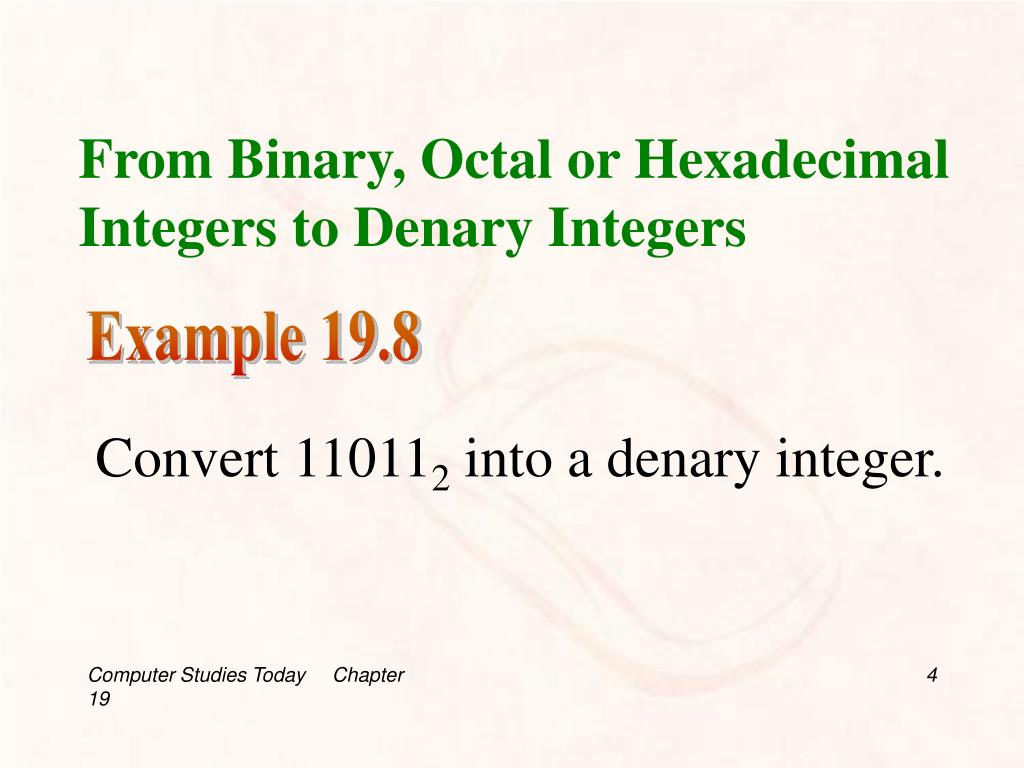 From Binary, Octal or Hexadecimal Integers to Denary Integers

Example 19.8

Convert $11011_2$ into a denary integer.

Computer Studies Today Chapter 19

4